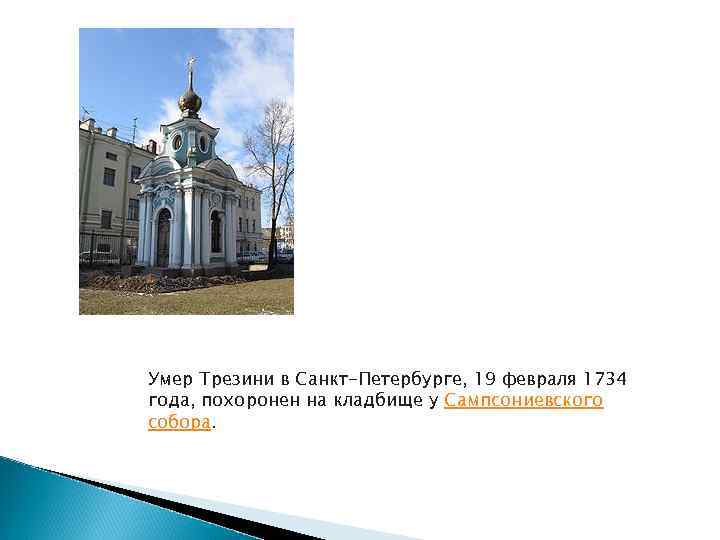 Умер Трезини в Санкт-Петербурге, 19 февраля 1734 года, похоронен на кладбище у Сампсониевского собора.